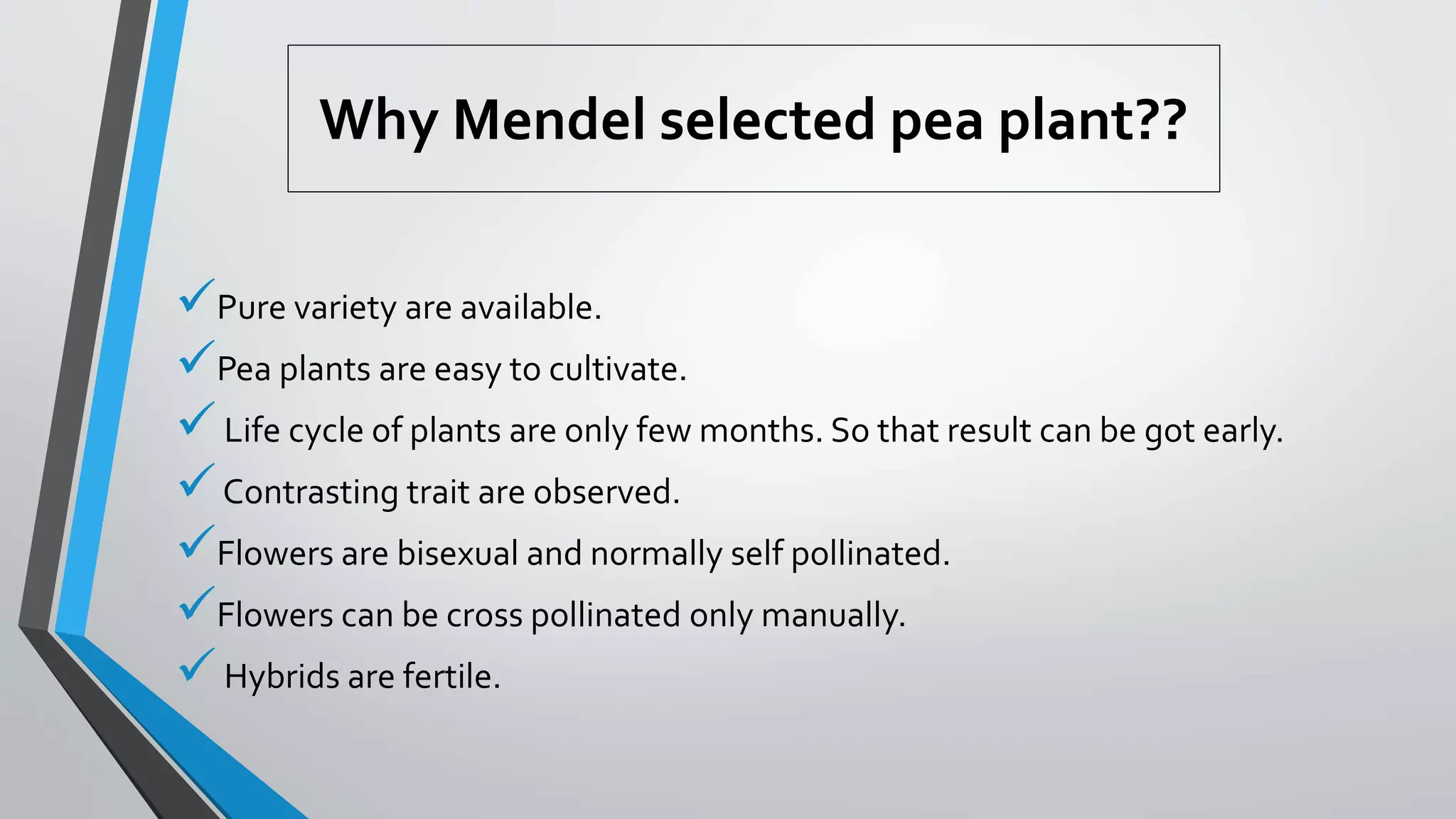 Why Mendel selected pea plant??

✓ Pure variety are available.
✓ Pea plants are easy to cultivate.
✓ Life cycle of plants are only few months. So that result can be got early.
✓ Contrasting trait are observed.
✓ Flowers are bisexual and normally self pollinated.
✓ Flowers can be cross pollinated only manually.
✓ Hybrids are fertile.